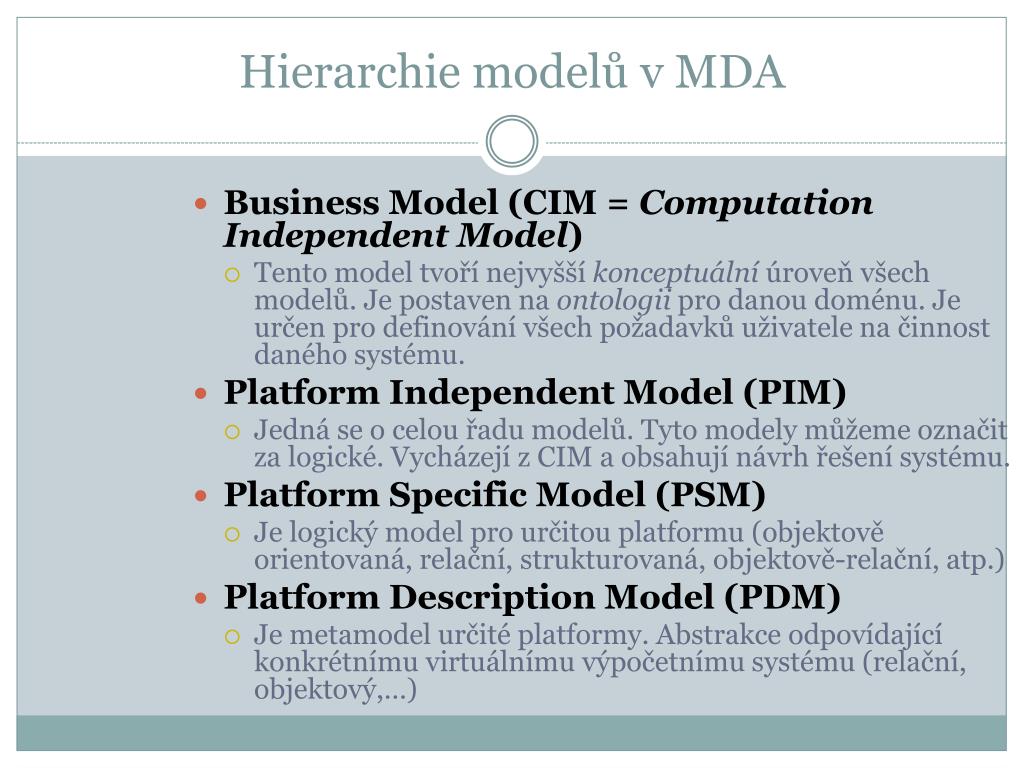 Hierarchie modelů v MDA

Business Model (CIM = Computation Independent Model)

Tento model tvoří nejvyšší konceptuální úroveň všech modelů. Je postaven na ontologii pro danou doménu. Je určen pro definování všech požadavků uživatele na činnost daného systému.

Platform Independent Model (PIM)

Jedná se o celou řadu modelů. Tyto modely můžeme označit za logické. Vycházejí z CIM a obsahují návrh řešení systému.

Platform Specific Model (PSM)

Je logický model pro určitou platformu (objektově orientovaná, relační, strukturovaná, objektově-relační, atp.)

Platform Description Model (PDM)

Je metamodel určité platformy. Abstrakce odpovídající konkrétnímu virtuálnímu výpočetnímu systému (relační, objektový,…)